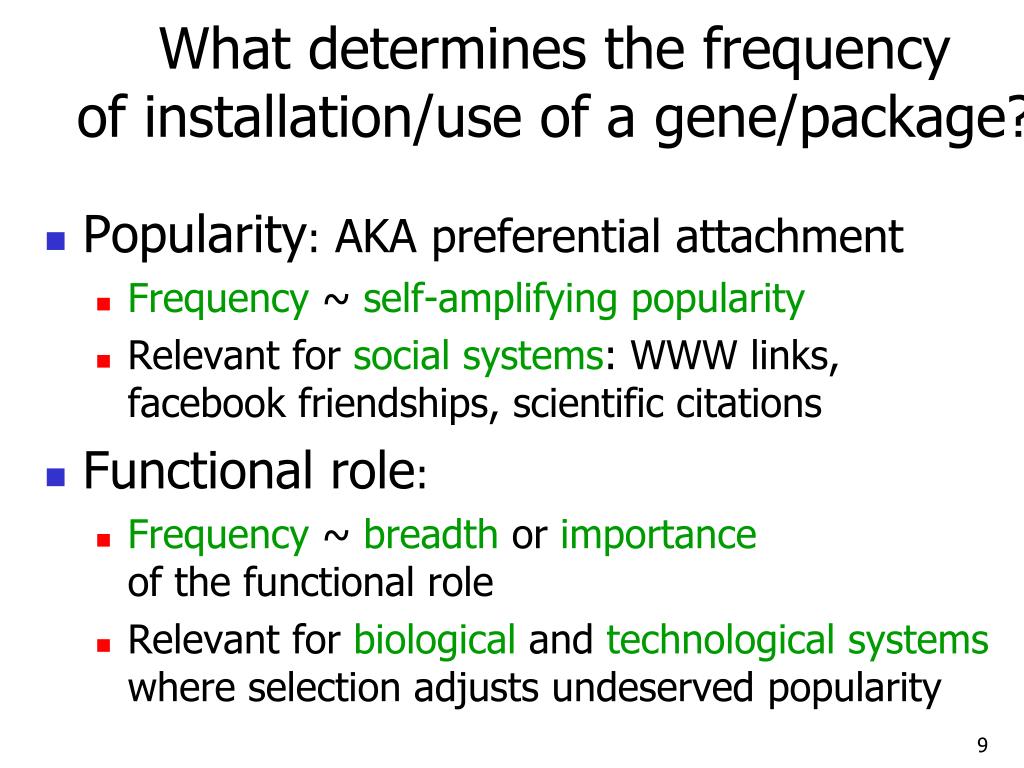 What determines the frequency of installation/use of a gene/package?

Popularity: AKA preferential attachment

Frequency ~ self-amplifying popularity

Relevant for social systems: WWW links, facebook friendships, scientific citations

Functional role:

Frequency ~ breadth or importance of the functional role

Relevant for biological and technological systems where selection adjusts undeserved popularity

9